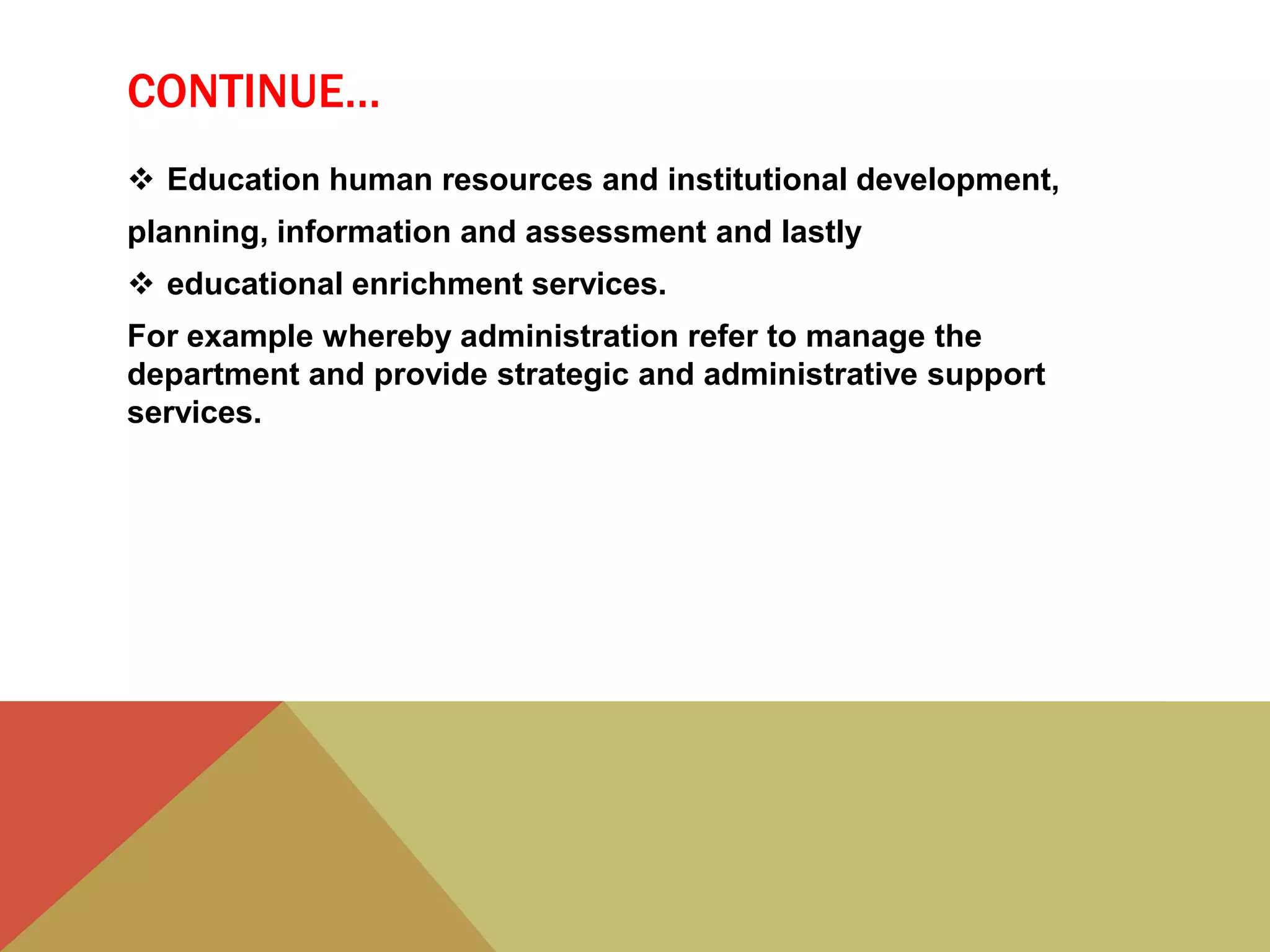 CONTINUE…

❖ Education human resources and institutional development, planning, information and assessment and lastly

❖ educational enrichment services.

For example whereby administration refer to manage the department and provide strategic and administrative support services.